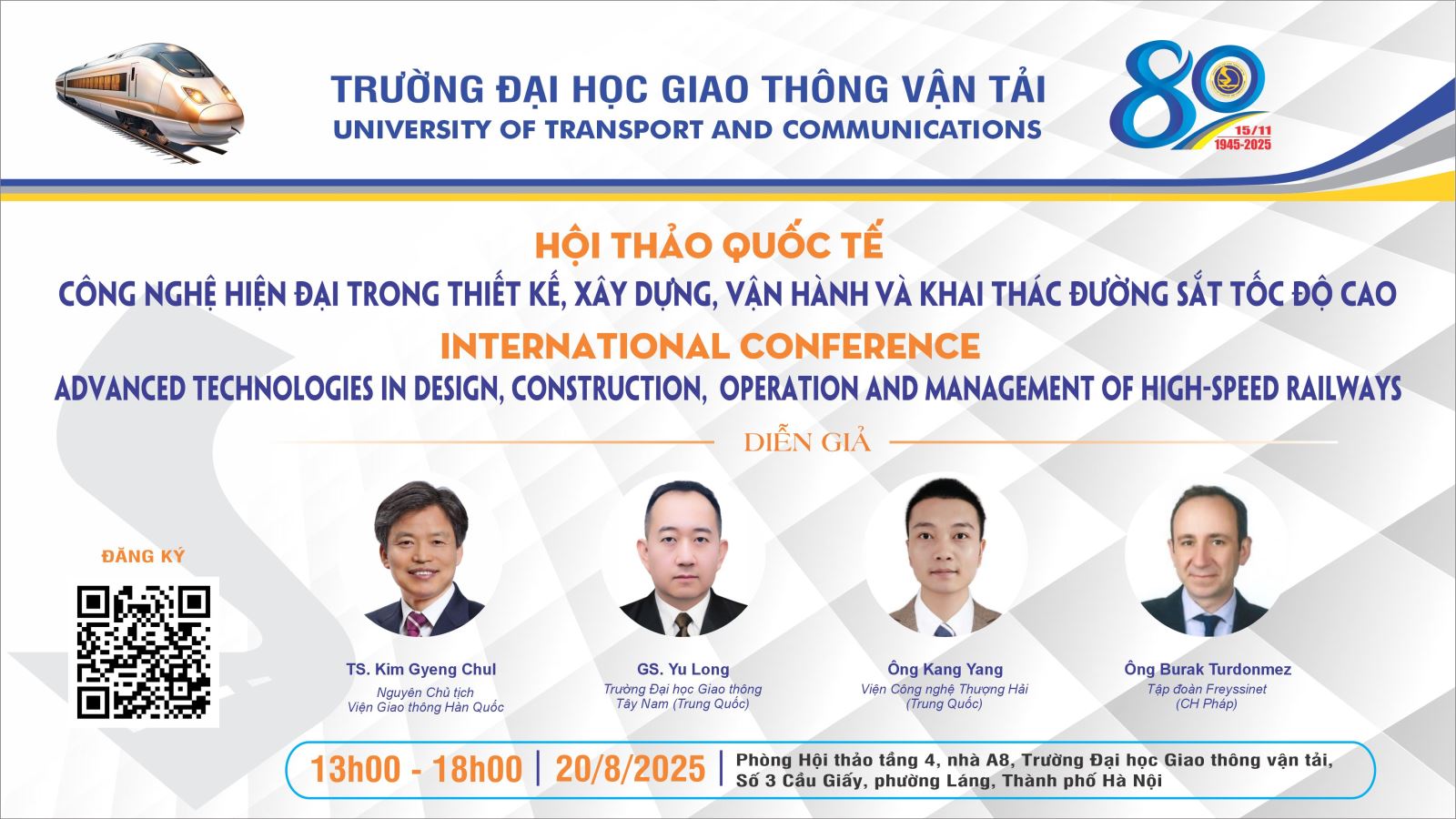 TRƯỜNG ĐẠI HỌC GIAO THÔNG VẬN TẢI
UNIVERSITY OF TRANSPORT AND COMMUNICATIONS

80
15/11
1945-2025

HỘI THẢO QUỐC TẾ
CÔNG NGHỆ HIỆN ĐẠI TRONG THIẾT KẾ, XÂY DỰNG, VẬN HÀNH VÀ KHAI THÁC ĐƯỜNG SẮT TỐC ĐỘ CAO
INTERNATIONAL CONFERENCE
ADVANCED TECHNOLOGIES IN DESIGN, CONSTRUCTION, OPERATION AND MANAGEMENT OF HIGH-SPEED RAILWAYS

DIỄN GIẢ

ĐĂNG KÝ

TS. Kim Gyeng Chul
Nguyên Chủ tịch
Viện Giao thông Hàn Quốc

GS. Yu Long
Trường Đại học Giao thông
Tây Nam (Trung Quốc)

Ông Kang Yang
Viện Công nghệ Thượng Hải
(Trung Quốc)

Ông Burak Turdonmez
Tập đoàn Freyssinet
(CH Pháp)

13h00 - 18h00 | 20/8/2025 | Phòng Hội thảo tầng 4, nhà A8, Trường Đại học Giao thông vận tải, Số 3 Cầu Giấy, phường Láng, Thành phố Hà Nội